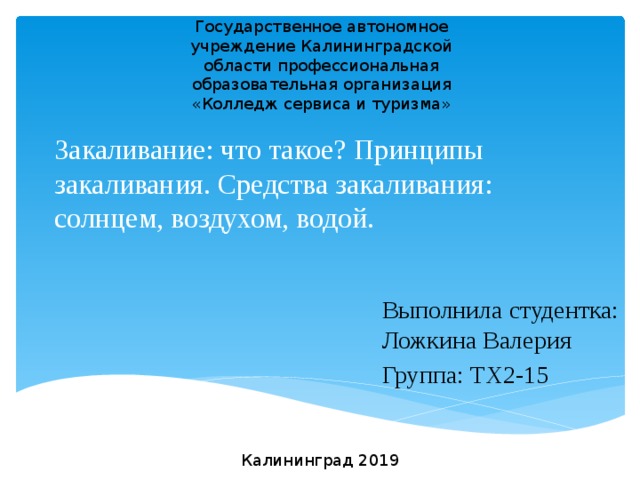 Государственное автономное учреждение Калининградской области профессиональная образовательная организация «Колледж сервиса и туризма»

Закаливание: что такое? Принципы закаливания. Средства закаливания: солнцем, воздухом, водой.

Выполнила студентка: Ложкина Валерия

Группа: ТХ2-15

Калининград 2019